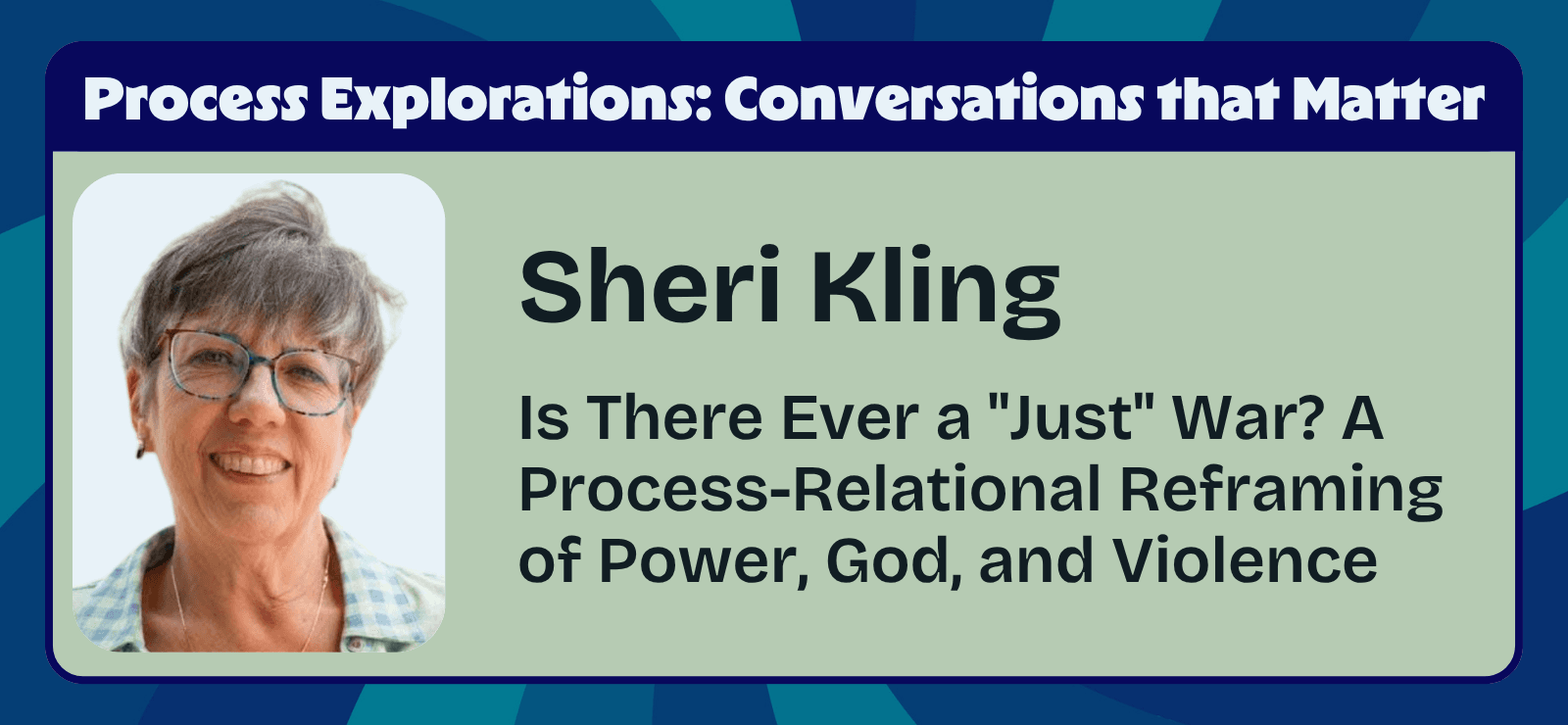 Process Explorations: Conversations that Matter

Sheri Kling

Is There Ever a "Just" War? A Process-Relational Reframing of Power, God, and Violence